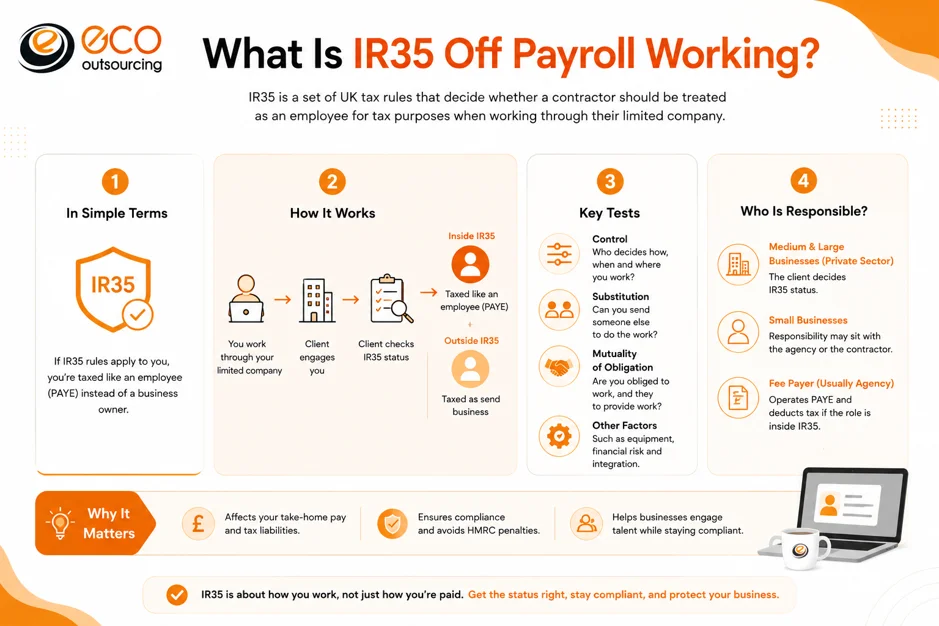 eco outsourcing

What Is IR35 Off Payroll Working?

IR35 is a set of UK tax rules that decide whether a contractor should be treated as an employee for tax purposes when working through their limited company.

1
In Simple Terms

IR35

If IR35 rules apply to you, you're taxed like an employee (PAYE) instead of a business owner.

2
How It Works

You work through your limited company

Client engages you

Client checks IR35 status

Inside IR35
Taxed like an employee (PAYE)

Outside IR35
Taxed as send business

3
Key Tests

Control
Who decides how, when and where you work?

Substitution
Can you send someone else to do the work?

Mutuality of Obligation
Are you obliged to work, and they to provide work?

Other Factors
Such as equipment, financial risk and integration.

4
Who Is Responsible?

Medium & Large Businesses (Private Sector)
The client decides IR35 status.

Small Businesses
Responsibility may sit with the agency or the contractor.

Fee Payer (Usually Agency)
Operates PAYE and deducts tax if the role is inside IR35.

Why It Matters

Affects your take-home pay and tax liabilities.

Ensures compliance and avoids HMRC penalties.

Helps businesses engage talent while staying compliant.

IR35 is about how you work, not just how you're paid. Get the status right, stay compliant, and protect your business.